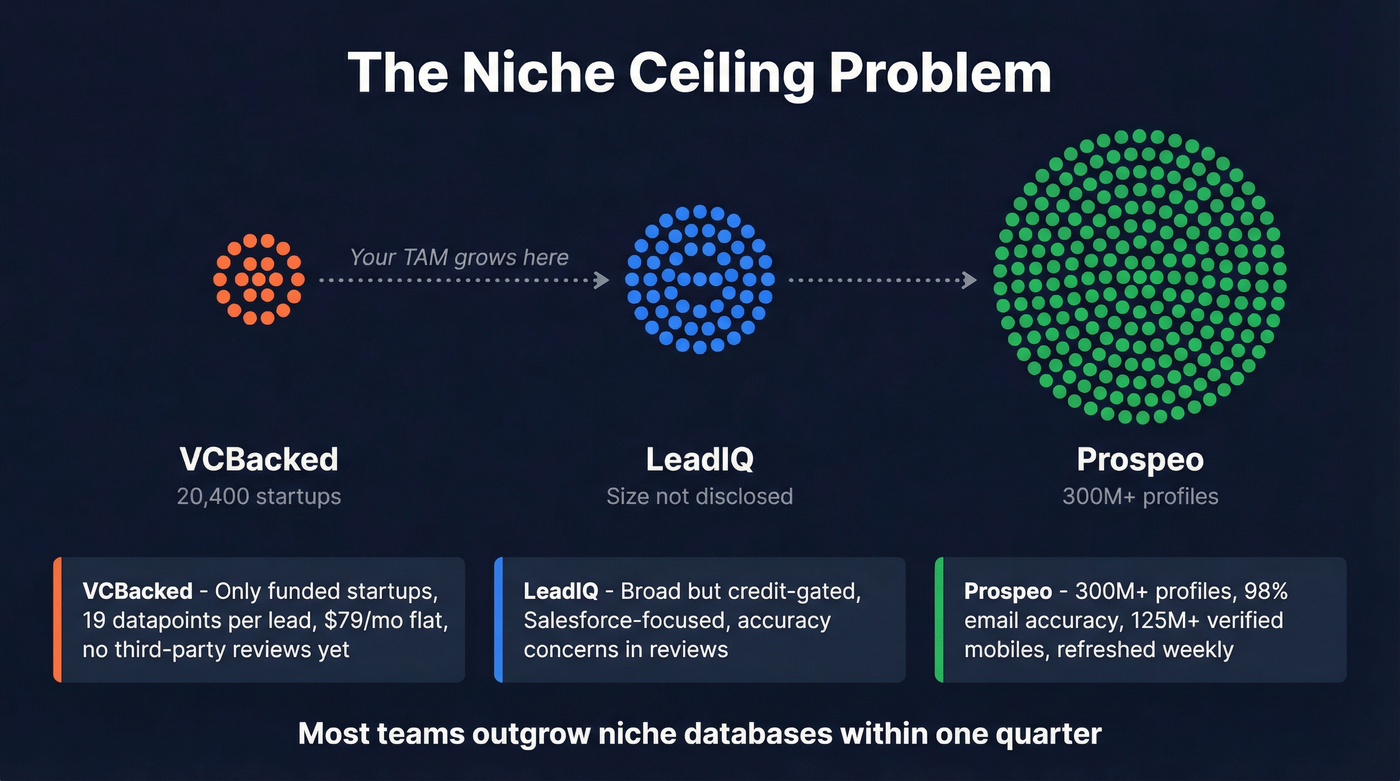 The Niche Ceiling Problem

Your TAM grows here

VCBacked
20,400 startups

LeadIQ
Size not disclosed

Prospeo
300M+ profiles

VCBacked - Only funded startups, 19 datapoints per lead, $79/mo flat, no third-party reviews yet

LeadIQ - Broad but credit-gated, Salesforce-focused, accuracy concerns in reviews

Prospeo - 300M+ profiles, 98% email accuracy, 125M+ verified mobiles, refreshed weekly

Most teams outgrow niche databases within one quarter